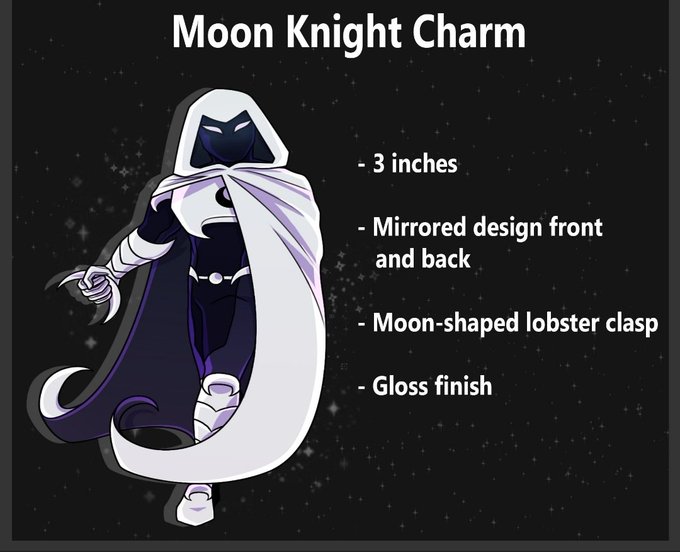 Moon Knight Charm

- 3 inches

- Mirrored design front and back

- Moon-shaped lobster clasp

- Gloss finish